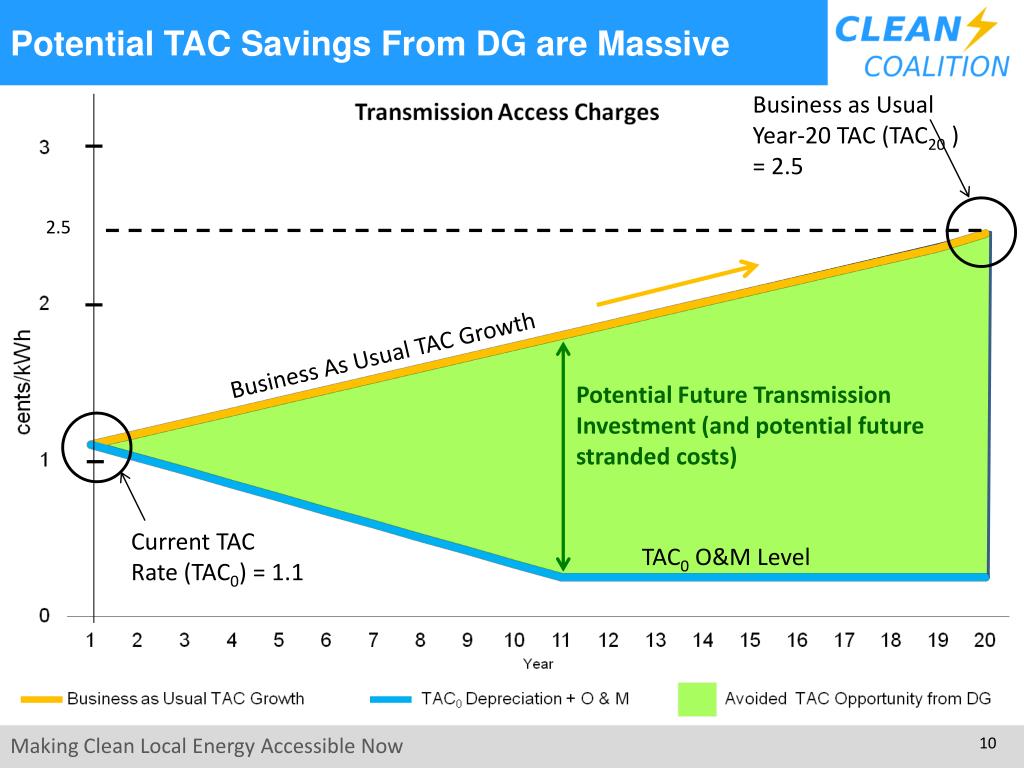 Potential TAC Savings From DG are Massive

CLEAN COALITION

Transmission Access Charges

Business as Usual Year-20 TAC ($TAC_{20}$) = 2.5

3
2.5
2
1
0

cents/kWh

Business As Usual TAC Growth

Potential Future Transmission Investment (and potential future stranded costs)

Current TAC Rate ($TAC_0$) = 1.1

$TAC_0$ O&M Level

1 2 3 4 5 6 7 8 9 10 11 12 13 14 15 16 17 18 19 20

Year

Business as Usual TAC Growth
$TAC_0$ Depreciation + O & M
Avoided TAC Opportunity from DG

Making Clean Local Energy Accessible Now

10